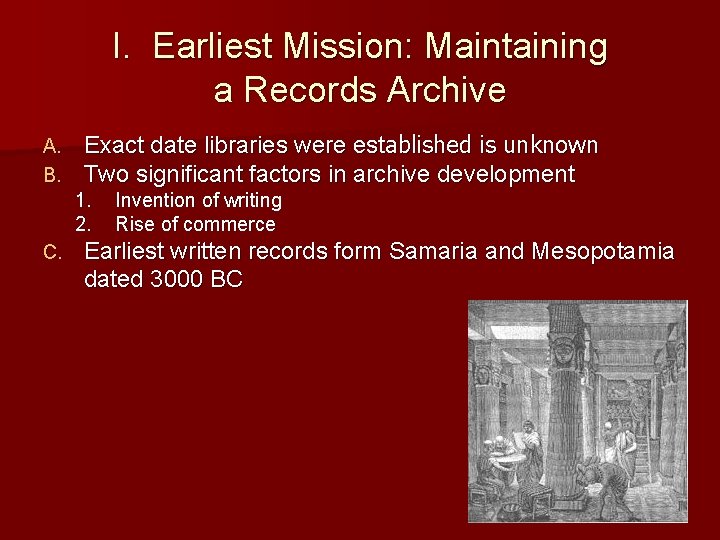 I. Earliest Mission: Maintaining a Records Archive

A. Exact date libraries were established is unknown
B. Two significant factors in archive development
1. Invention of writing
2. Rise of commerce
C. Earliest written records form Samaria and Mesopotamia dated 3000 BC